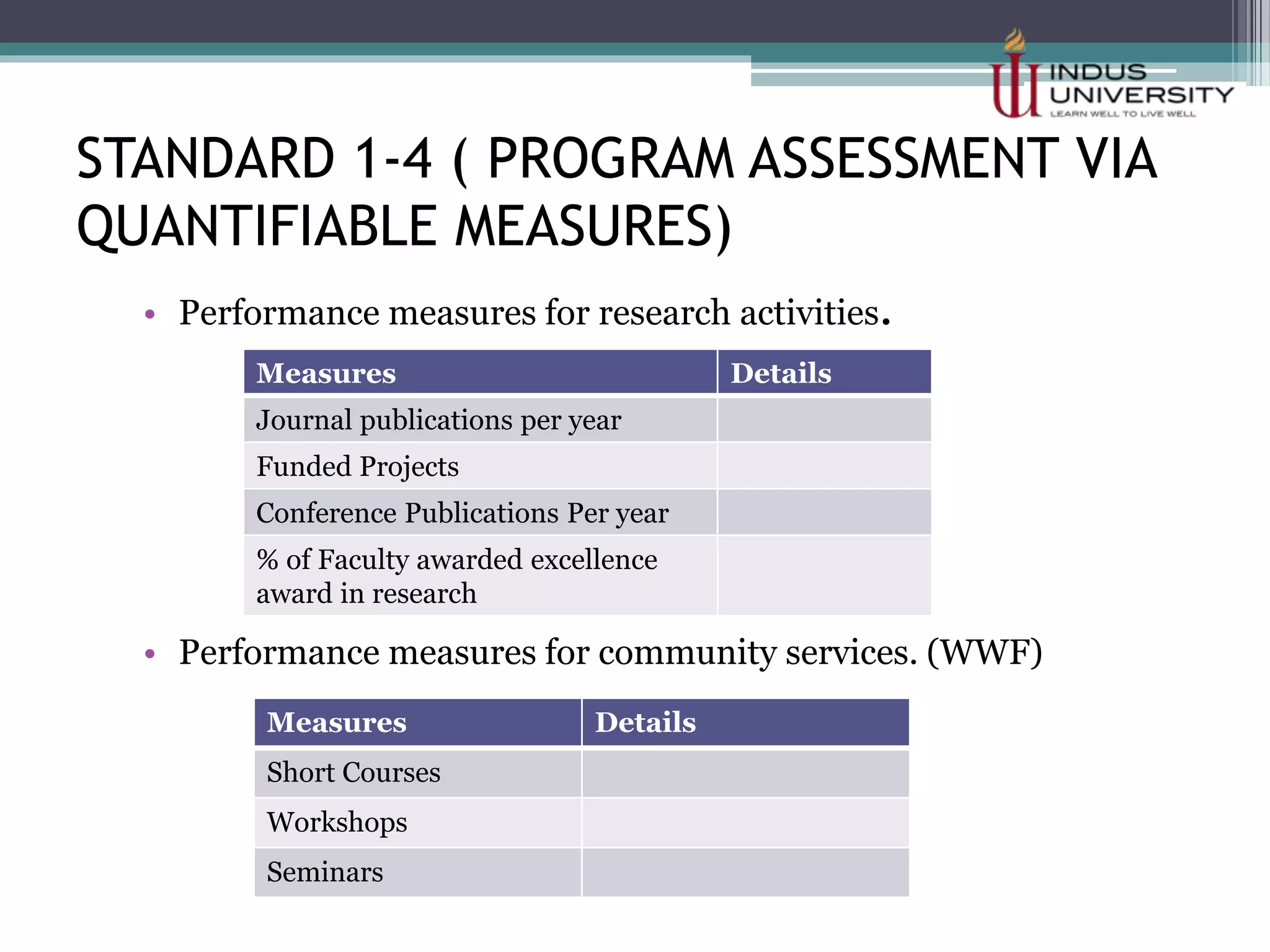 INDUS UNIVERSITY
LEARN WELL TO LIVE WELL

STANDARD 1-4 ( PROGRAM ASSESSMENT VIA QUANTIFIABLE MEASURES)

• Performance measures for research activities.

| Measures | Details |
|---|---|
| Journal publications per year | |
| Funded Projects | |
| Conference Publications Per year | |
| % of Faculty awarded excellence award in research | |

• Performance measures for community services. (WWF)

| Measures | Details |
|---|---|
| Short Courses | |
| Workshops | |
| Seminars | |